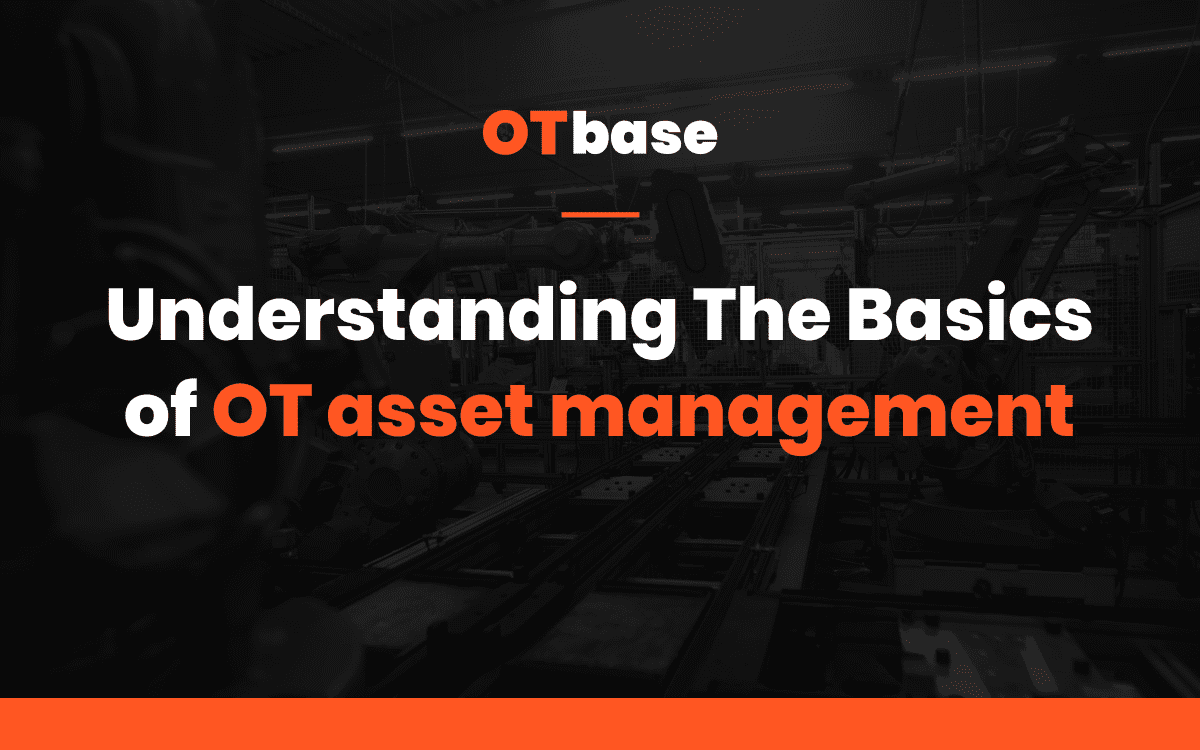 OTbase

Understanding The Basics of OT asset management